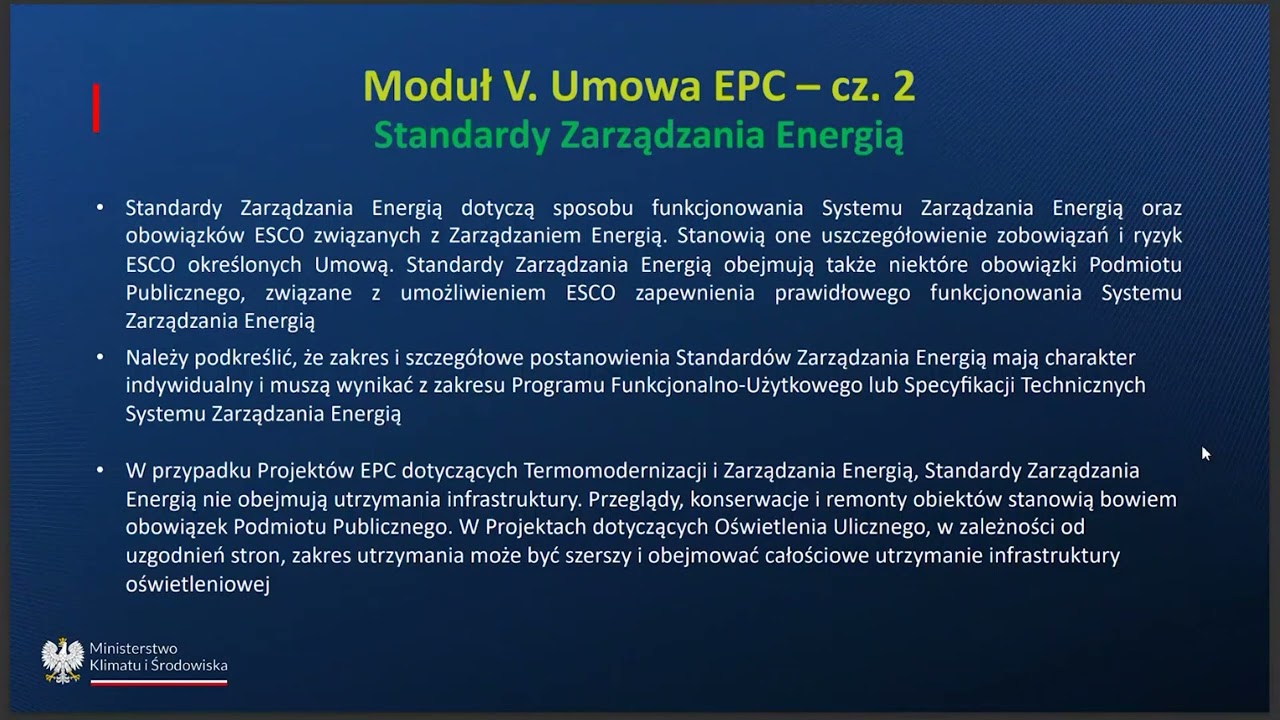 Moduł V. Umowa EPC – cz. 2
Standardy Zarządzania Energią

• Standardy Zarządzania Energią dotyczą sposobu funkcjonowania Systemu Zarządzania Energią oraz obowiązków ESCO związanych z Zarządzaniem Energią. Stanowią one uszczegółowienie zobowiązań i ryzyk ESCO określonych Umową. Standardy Zarządzania Energią obejmują także niektóre obowiązki Podmiotu Publicznego, związane z umożliwieniem ESCO zapewnienia prawidłowego funkcjonowania Systemu Zarządzania Energią

• Należy podkreślić, że zakres i szczegółowe postanowienia Standardów Zarządzania Energią mają charakter indywidualny i muszą wynikać z zakresu Programu Funkcjonalno-Użytkowego lub Specyfikacji Technicznych Systemu Zarządzania Energią

• W przypadku Projektów EPC dotyczących Termomodernizacji i Zarządzania Energią, Standardy Zarządzania Energią nie obejmują utrzymania infrastruktury. Przeglądy, konserwacje i remonty obiektów stanowią bowiem obowiązek Podmiotu Publicznego. W Projektach dotyczących Oświetlenia Ulicznego, w zależności od uzgodnień stron, zakres utrzymania może być szerszy i obejmować całościowe utrzymanie infrastruktury oświetleniowej

Ministerstwo
Klimatu i Środowiska